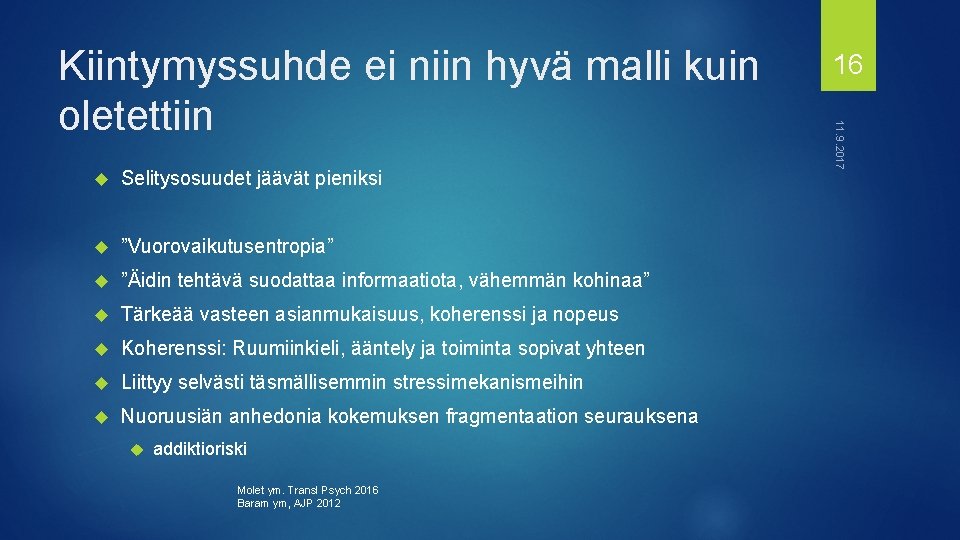 Kiintymyssuhde ei niin hyvä malli kuin oletettiin

16

11.9.2017

Selitysosuudet jäävät pieniksi

”Vuorovaikutusentropia”

”Äidin tehtävä suodattaa informaatiota, vähemmän kohinaa”

Tärkeää vasteen asianmukaisuus, koherenssi ja nopeus

Koherenssi: Ruumiinkieli, ääntely ja toiminta sopivat yhteen

Liittyy selvästi täsmällisemmin stressimekanismeihin

Nuoruusiän anhedonia kokemuksen fragmentaation seurauksena

addiktioriski

Molet ym. Transl Psych 2016
Baram ym, AJP 2012